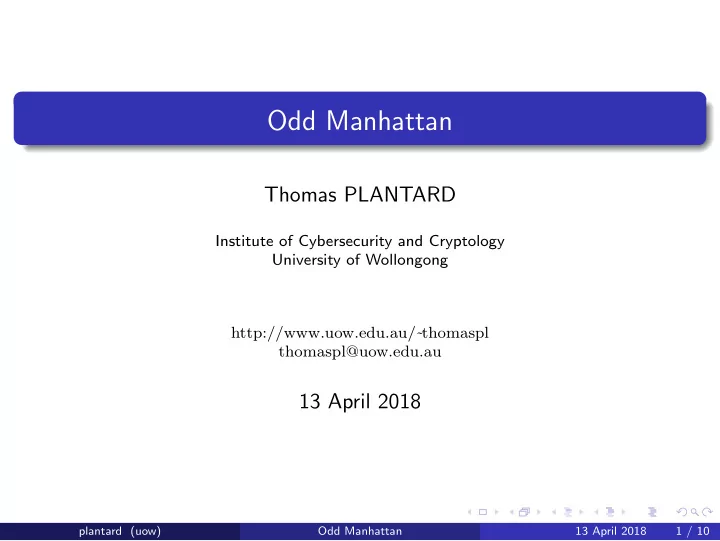 Odd Manhattan

Thomas PLANTARD

Institute of Cybersecurity and Cryptology
University of Wollongong

http://www.uow.edu.au/~thomaspl
thomaspl@uow.edu.au

13 April 2018

plantard (uow) Odd Manhattan 13 April 2018 1 / 10